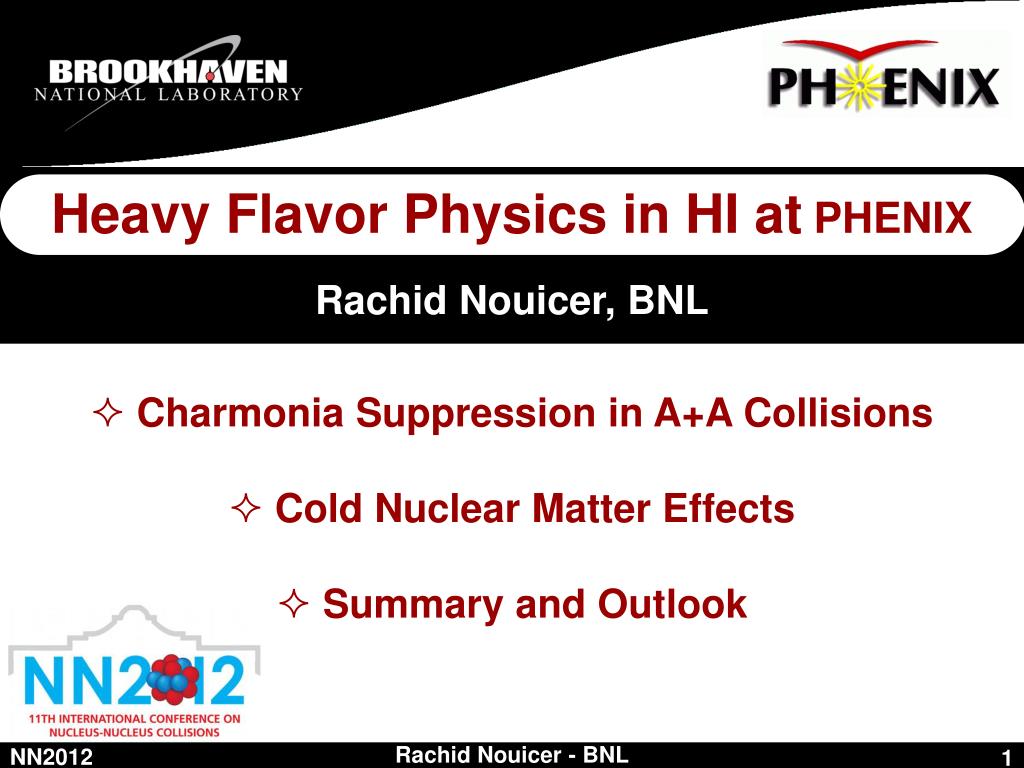 BROOKHAVEN
NATIONAL LABORATORY

PHENIX

Heavy Flavor Physics in HI at PHENIX

Rachid Nouicer, BNL

✧ Charmonia Suppression in A+A Collisions

✧ Cold Nuclear Matter Effects

✧ Summary and Outlook

NN2012
11TH INTERNATIONAL CONFERENCE ON NUCLEUS-NUCLEUS COLLISIONS

NN2012

Rachid Nouicer - BNL

1